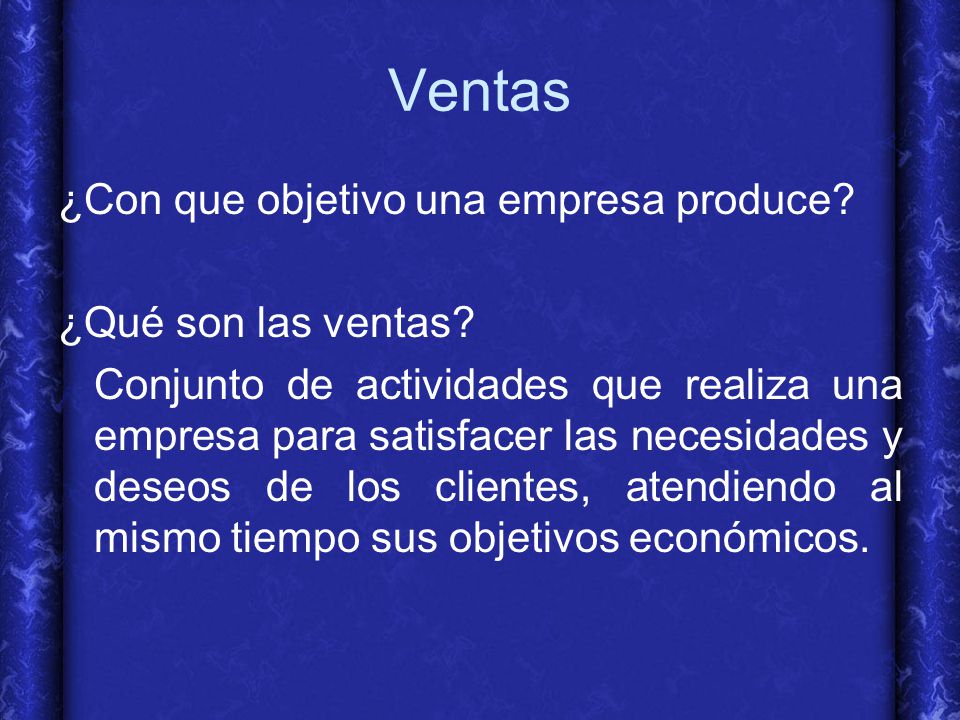 Ventas

¿Con que objetivo una empresa produce?

¿Qué son las ventas?

Conjunto de actividades que realiza una empresa para satisfacer las necesidades y deseos de los clientes, atendiendo al mismo tiempo sus objetivos económicos.